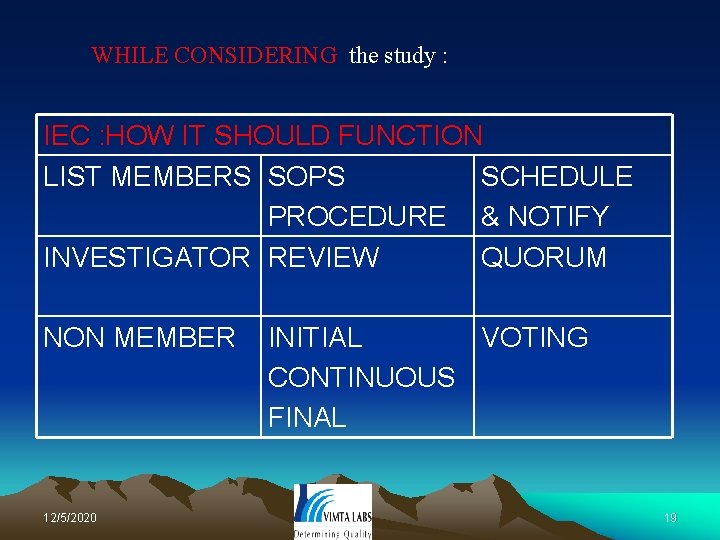 WHILE CONSIDERING the study :

| IEC :HOW IT SHOULD FUNCTION | | |
|---|---|---|
| LIST MEMBERS | SOPS PROCEDURE | SCHEDULE & NOTIFY |
| INVESTIGATOR | REVIEW | QUORUM |
| NON MEMBER | INITIAL CONTINUOUS FINAL | VOTING |

12/5/2020

VIMTA LABS
Determining Quality

19